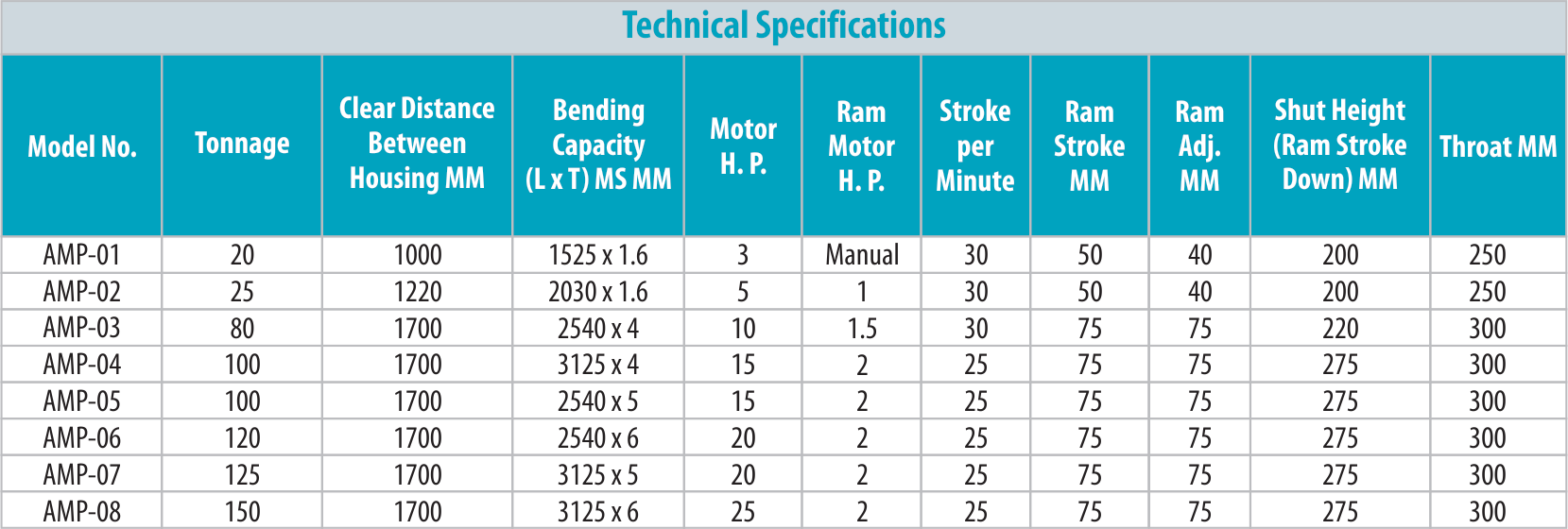 Technical Specifications

| Model No. | Tonnage | Clear Distance Between Housing MM | Bending Capacity (L x T) MS MM | Motor H. P. | Ram Motor H. P. | Stroke per Minute | Ram Stroke MM | Ram Adj. MM | Shut Height (Ram Stroke Down) MM | Throat MM |
|---|---|---|---|---|---|---|---|---|---|---|
| AMP-01 | 20 | 1000 | 1525 x 1.6 | 3 | Manual | 30 | 50 | 40 | 200 | 250 |
| AMP-02 | 25 | 1220 | 2030 x 1.6 | 5 | 1 | 30 | 50 | 40 | 200 | 250 |
| AMP-03 | 80 | 1700 | 2540 x 4 | 10 | 1.5 | 30 | 75 | 75 | 220 | 300 |
| AMP-04 | 100 | 1700 | 3125 x 4 | 15 | 2 | 25 | 75 | 75 | 275 | 300 |
| AMP-05 | 100 | 1700 | 2540 x 5 | 15 | 2 | 25 | 75 | 75 | 275 | 300 |
| AMP-06 | 120 | 1700 | 2540 x 6 | 20 | 2 | 25 | 75 | 75 | 275 | 300 |
| AMP-07 | 125 | 1700 | 3125 x 5 | 20 | 2 | 25 | 75 | 75 | 275 | 300 |
| AMP-08 | 150 | 1700 | 3125 x 6 | 25 | 2 | 25 | 75 | 75 | 275 | 300 |